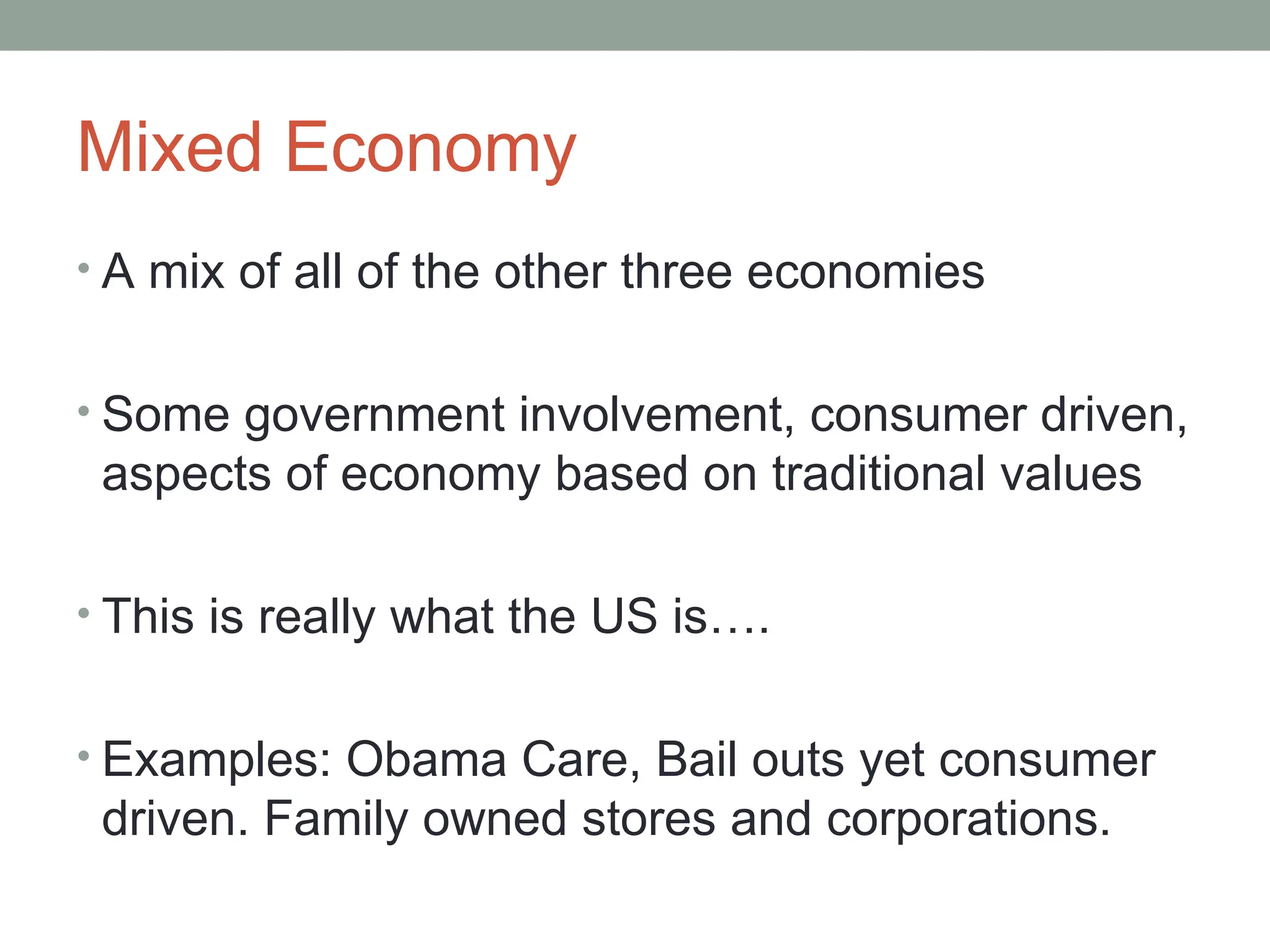 Mixed Economy

• A mix of all of the other three economies

• Some government involvement, consumer driven, aspects of economy based on traditional values

• This is really what the US is….

• Examples: Obama Care, Bail outs yet consumer driven. Family owned stores and corporations.